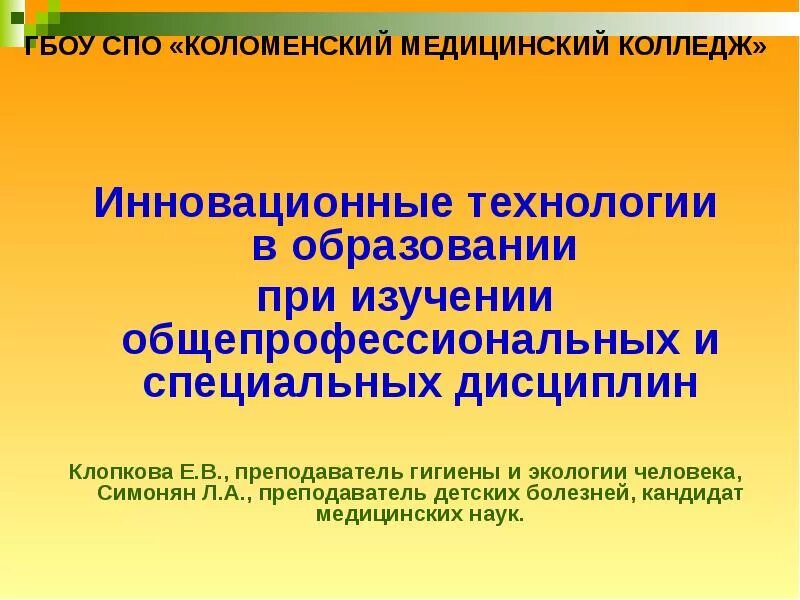 ГБОУ СПО «КОЛОМЕНСКИЙ МЕДИЦИНСКИЙ КОЛЛЕДЖ»

Инновационные технологии в образовании при изучении общепрофессиональных и специальных дисциплин

Клопкова Е.В., преподаватель гигиены и экологии человека, Симонян Л.А., преподаватель детских болезней, кандидат медицинских наук.